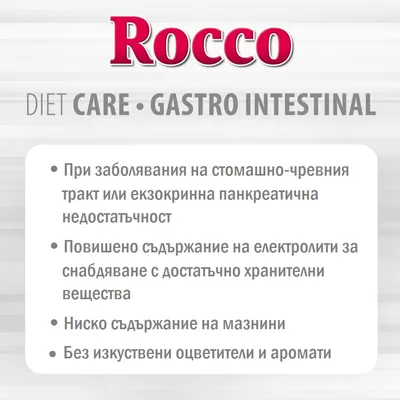 Rocco

DIET CARE • GASTRO INTESTINAL

• При заболявания на стомашно-чревния тракт или екзокринна панкреатична недостатъчност

• Повишено съдържание на електролити за снабдяване с достатъчно хранителни вещества

• Ниско съдържание на мазнини

• Без изкуствени оцветители и аромати